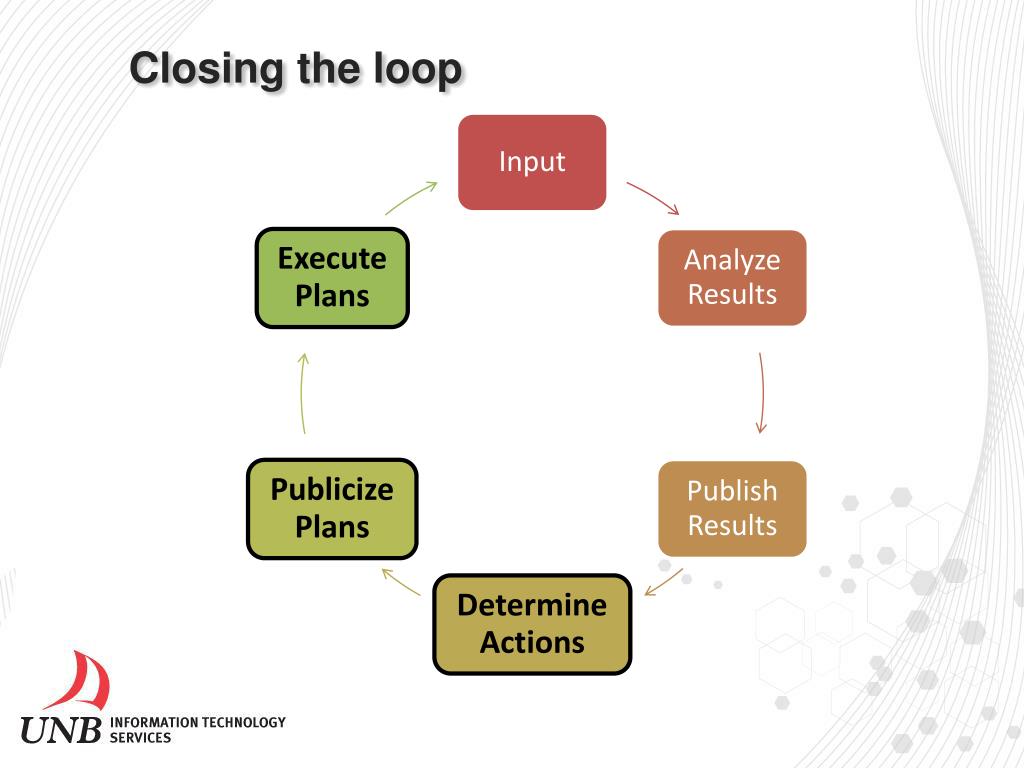 Closing the loop

Input

Analyze Results

Publish Results

Determine Actions

Publicize Plans

Execute Plans

UNB INFORMATION TECHNOLOGY SERVICES